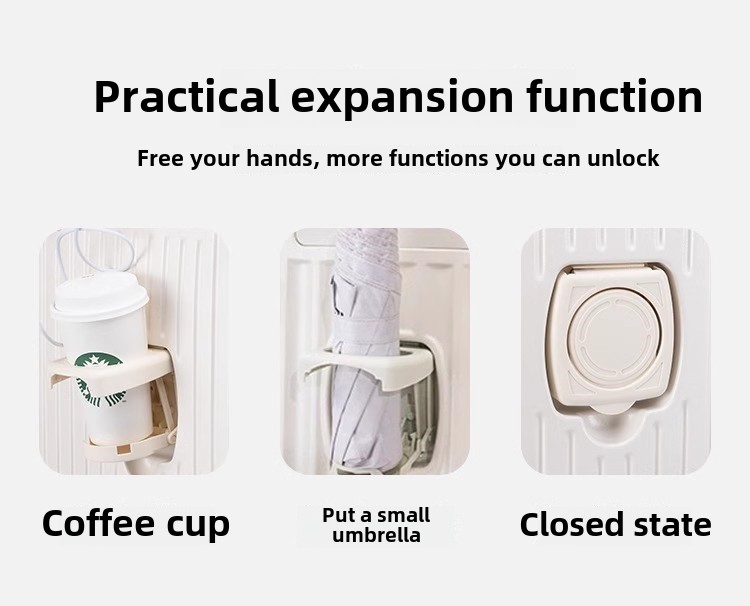 Practical expansion function

Free your hands, more functions you can unlock

Coffee cup

Put a small umbrella

Closed state